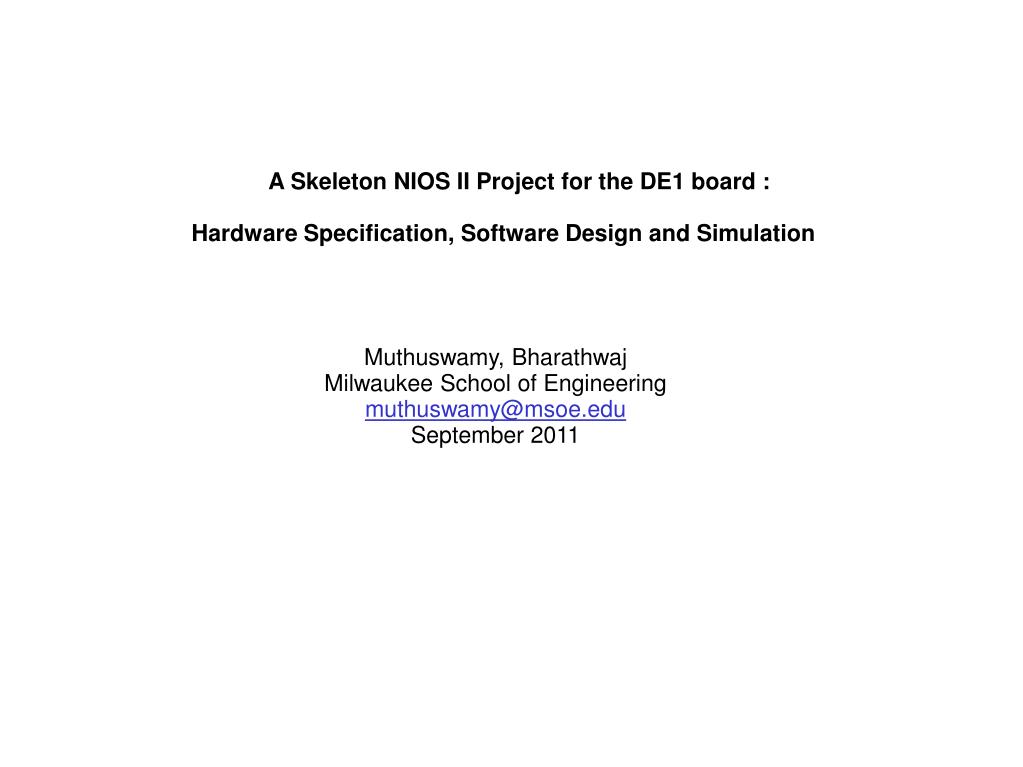 A Skeleton NIOS II Project for the DE1 board :

Hardware Specification, Software Design and Simulation

Muthuswamy, Bharathwaj
Milwaukee School of Engineering
muthuswamy@msoe.edu
September 2011